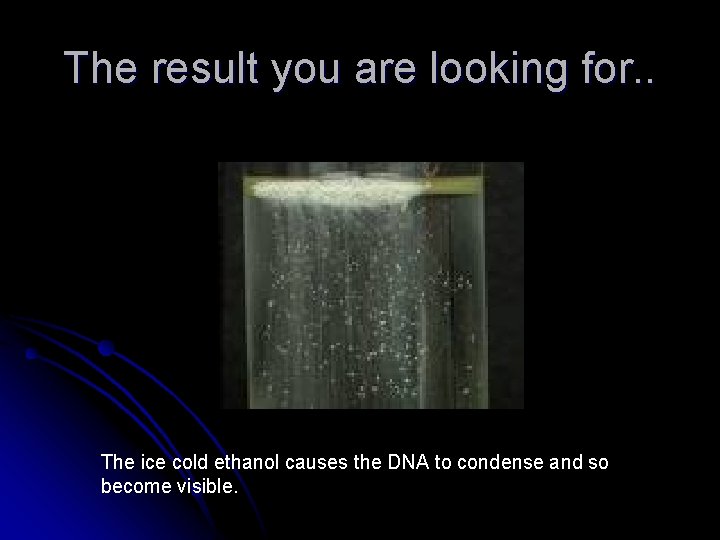 The result you are looking for..

The ice cold ethanol causes the DNA to condense and so become visible.